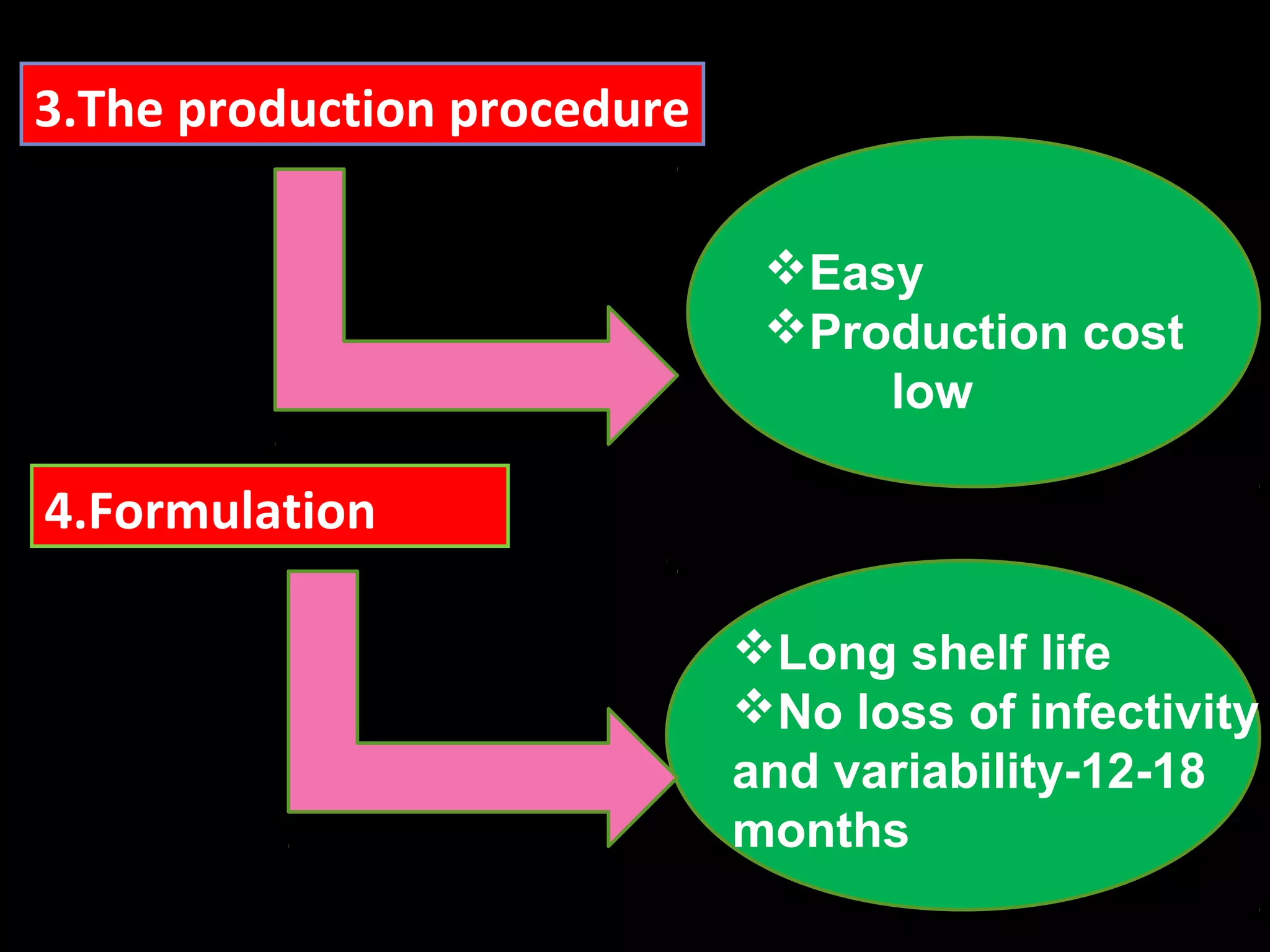 3.The production procedure

❖Easy
❖Production cost low

4.Formulation

❖Long shelf life
❖No loss of infectivity and variability-12-18 months